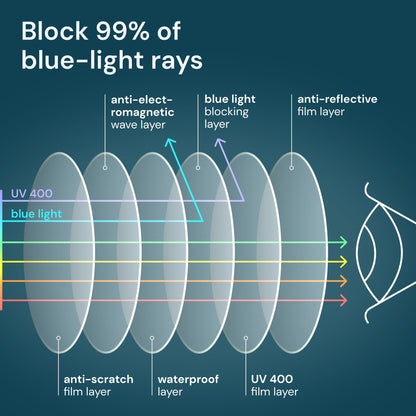 Block 99% of blue-light rays

anti-electromagnetic wave layer

blue light blocking layer

anti-reflective film layer

UV 400

blue light

anti-scratch film layer

waterproof layer

UV 400 film layer